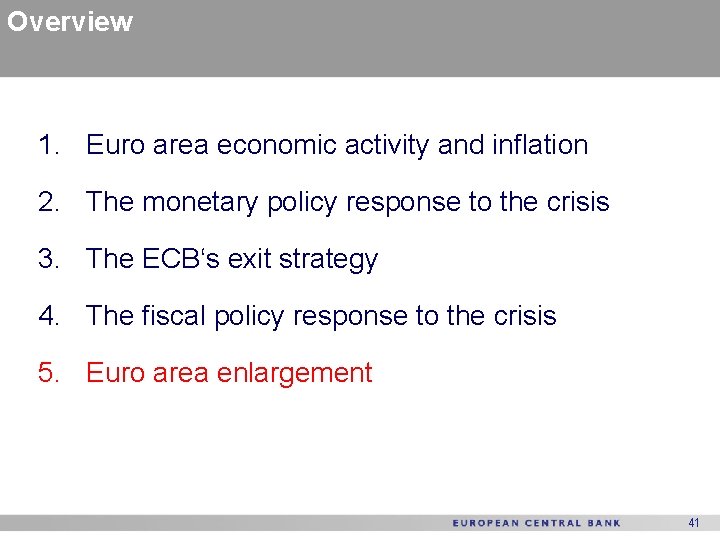 Overview

1. Euro area economic activity and inflation

2. The monetary policy response to the crisis

3. The ECB‘s exit strategy

4. The fiscal policy response to the crisis

5. Euro area enlargement

EUROPEAN CENTRAL BANK

41